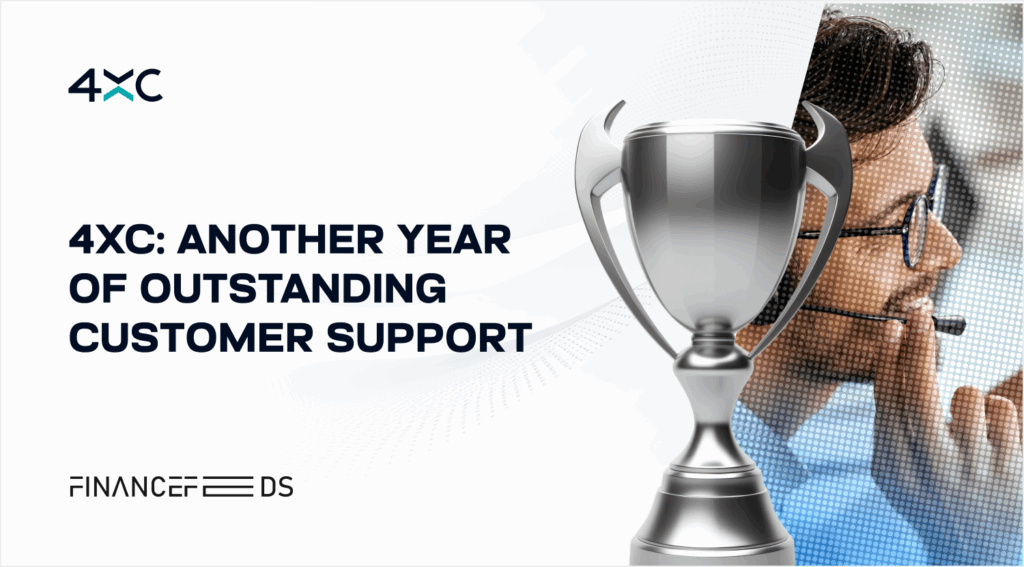 4XC

4XC: ANOTHER YEAR OF OUTSTANDING CUSTOMER SUPPORT

FINANCEFEEDS